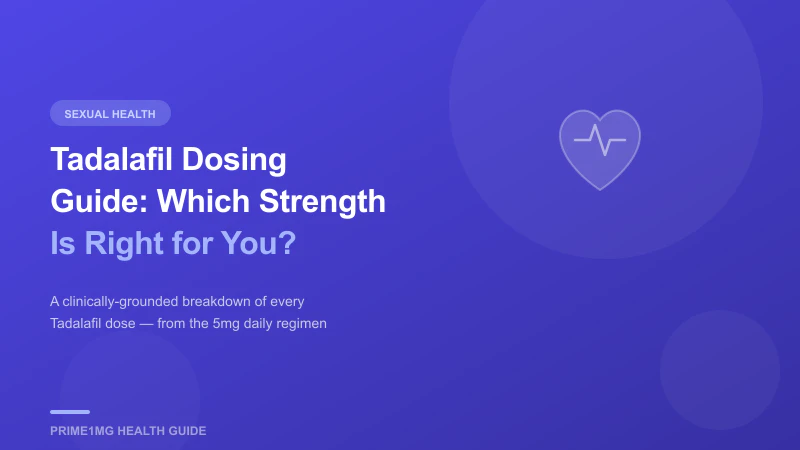 SEXUAL HEALTH

Tadalafil Dosing Guide: Which Strength Is Right for You?

A clinically-grounded breakdown of every Tadalafil dose — from the 5mg daily regimen

PRIME1MG HEALTH GUIDE